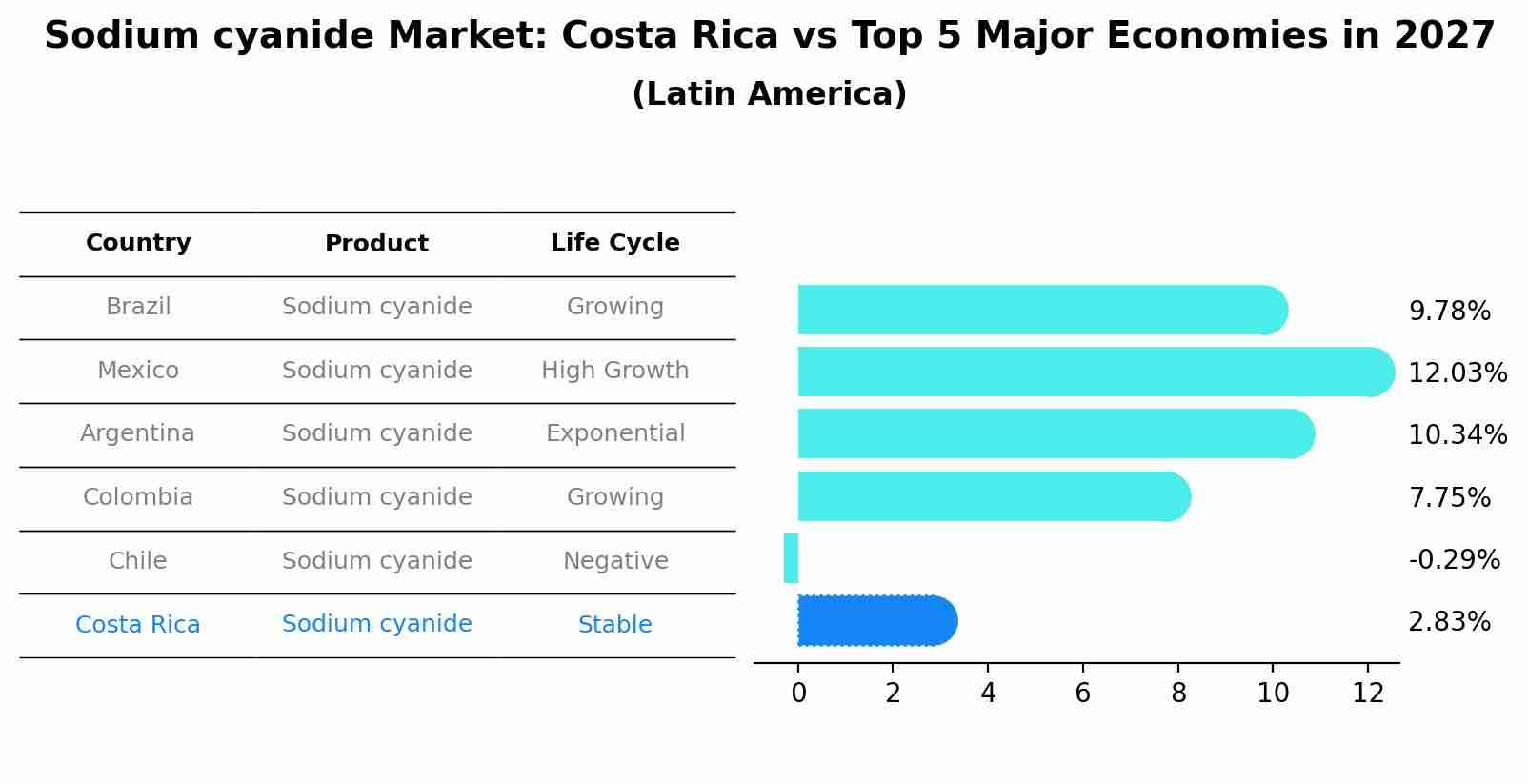 Sodium cyanide Market: Costa Rica vs Top 5 Major Economies in 2027
(Latin America)

| Country | Product | Life Cycle |
|---|---|---|
| Brazil | Sodium cyanide | Growing |
| Mexico | Sodium cyanide | High Growth |
| Argentina | Sodium cyanide | Exponential |
| Colombia | Sodium cyanide | Growing |
| Chile | Sodium cyanide | Negative |
| Costa Rica | Sodium cyanide | Stable |

9.78%
12.03%
10.34%
7.75%
-0.29%
2.83%

0 2 4 6 8 10 12